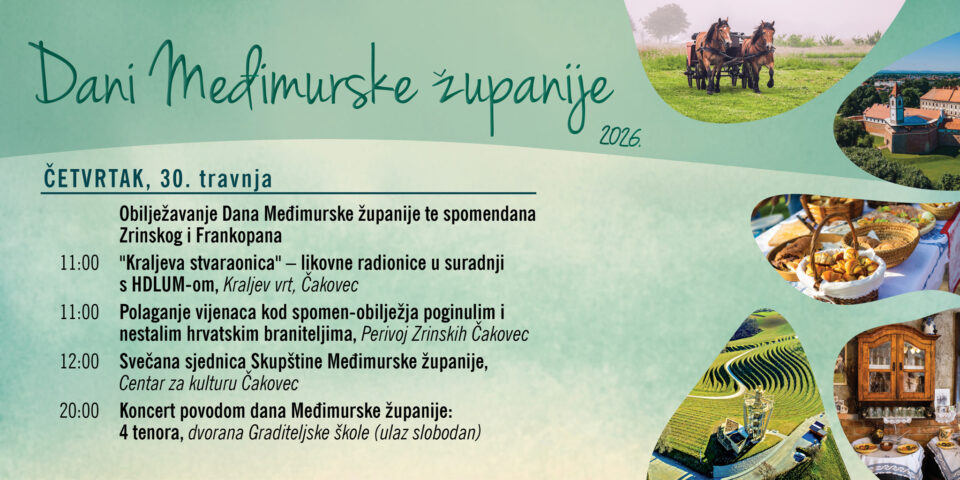 Dani Međimurske županije

2026.

ČETVRTAK, 30. travnja

Obilježavanje Dana Međimurske županije te spomendana Zrinskog i Frankopana

11:00 "Kraljeva stvaraonica" – likovne radionice u suradnji s HDLUM-om, Kraljev vrt, Čakovec

11:00 Polaganje vijenaca kod spomen-obilježja poginulim i nestalim hrvatskim braniteljima, Perivoj Zrinskih Čakovec

12:00 Svečana sjednica Skupštine Međimurske županije, Centar za kulturu Čakovec

20:00 Koncert povodom dana Međimurske županije: 4 tenora, dvorana Graditeljske škole (ulaz slobodan)